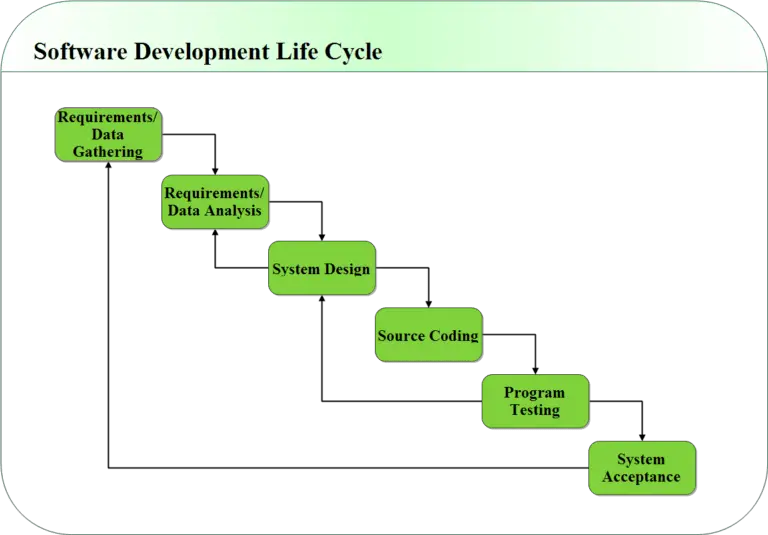 Software Development Life Cycle

Requirements/ Data Gathering

Requirements/ Data Analysis

System Design

Source Coding

Program Testing

System Acceptance